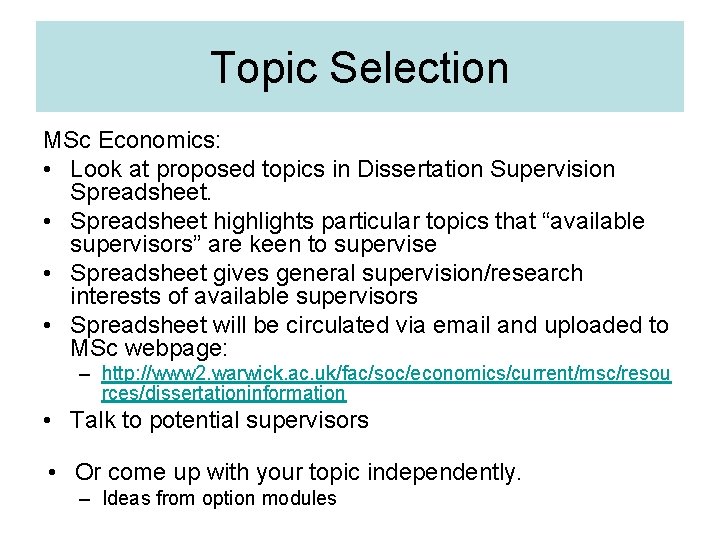 Topic Selection

MSc Economics:

• Look at proposed topics in Dissertation Supervision Spreadsheet.
• Spreadsheet highlights particular topics that “available supervisors” are keen to supervise
• Spreadsheet gives general supervision/research interests of available supervisors
• Spreadsheet will be circulated via email and uploaded to MSc webpage:
– http://www2.warwick.ac.uk/fac/soc/economics/current/msc/resources/dissertationinformation
• Talk to potential supervisors

• Or come up with your topic independently.
– Ideas from option modules